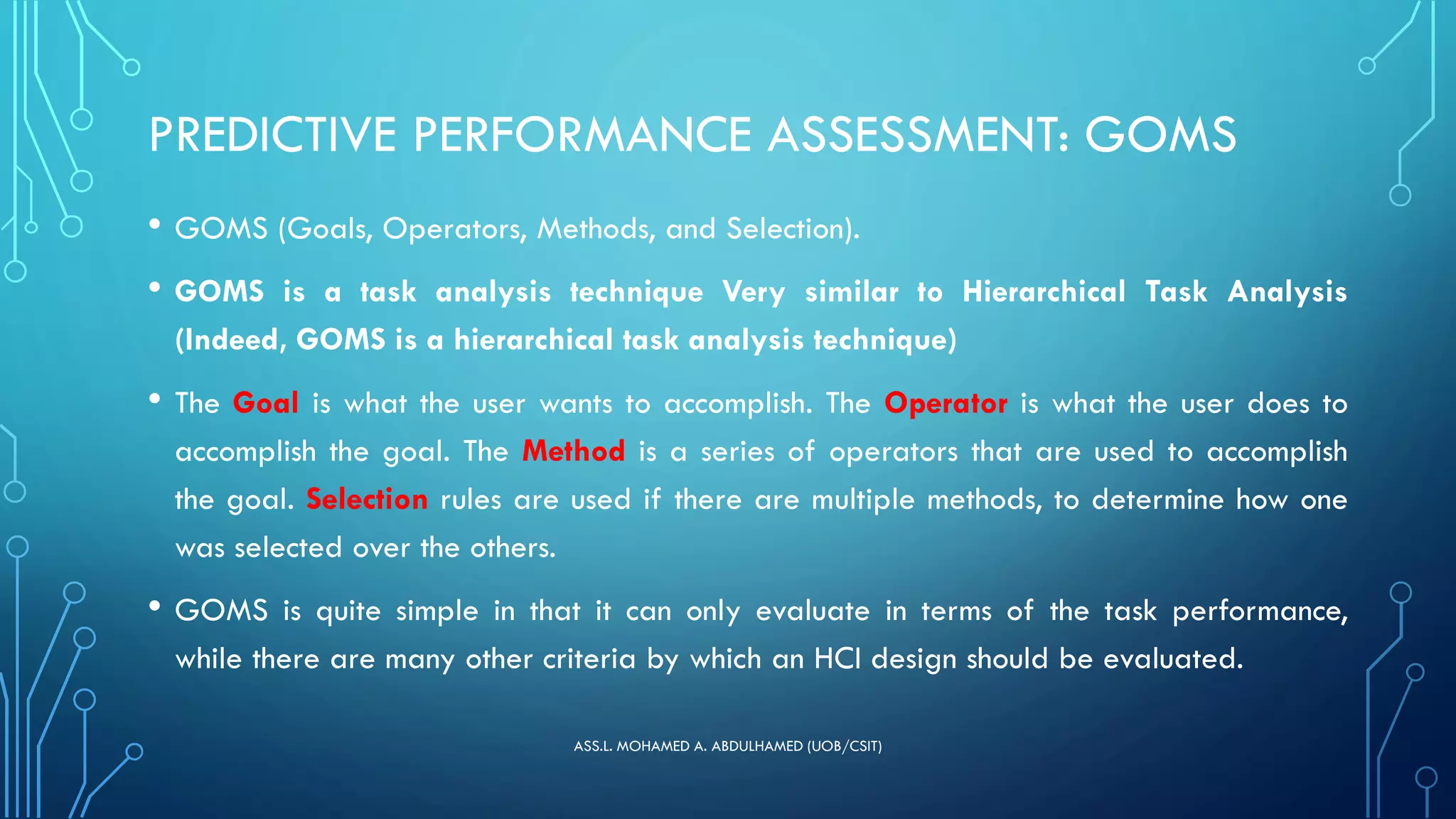 PREDICTIVE PERFORMANCE ASSESSMENT: GOMS

• GOMS (Goals, Operators, Methods, and Selection).

• GOMS is a task analysis technique Very similar to Hierarchical Task Analysis (Indeed, GOMS is a hierarchical task analysis technique)

• The Goal is what the user wants to accomplish. The Operator is what the user does to accomplish the goal. The Method is a series of operators that are used to accomplish the goal. Selection rules are used if there are multiple methods, to determine how one was selected over the others.

• GOMS is quite simple in that it can only evaluate in terms of the task performance, while there are many other criteria by which an HCI design should be evaluated.

ASS.L. MOHAMED A. ABDULHAMED (UOB/CSIT)